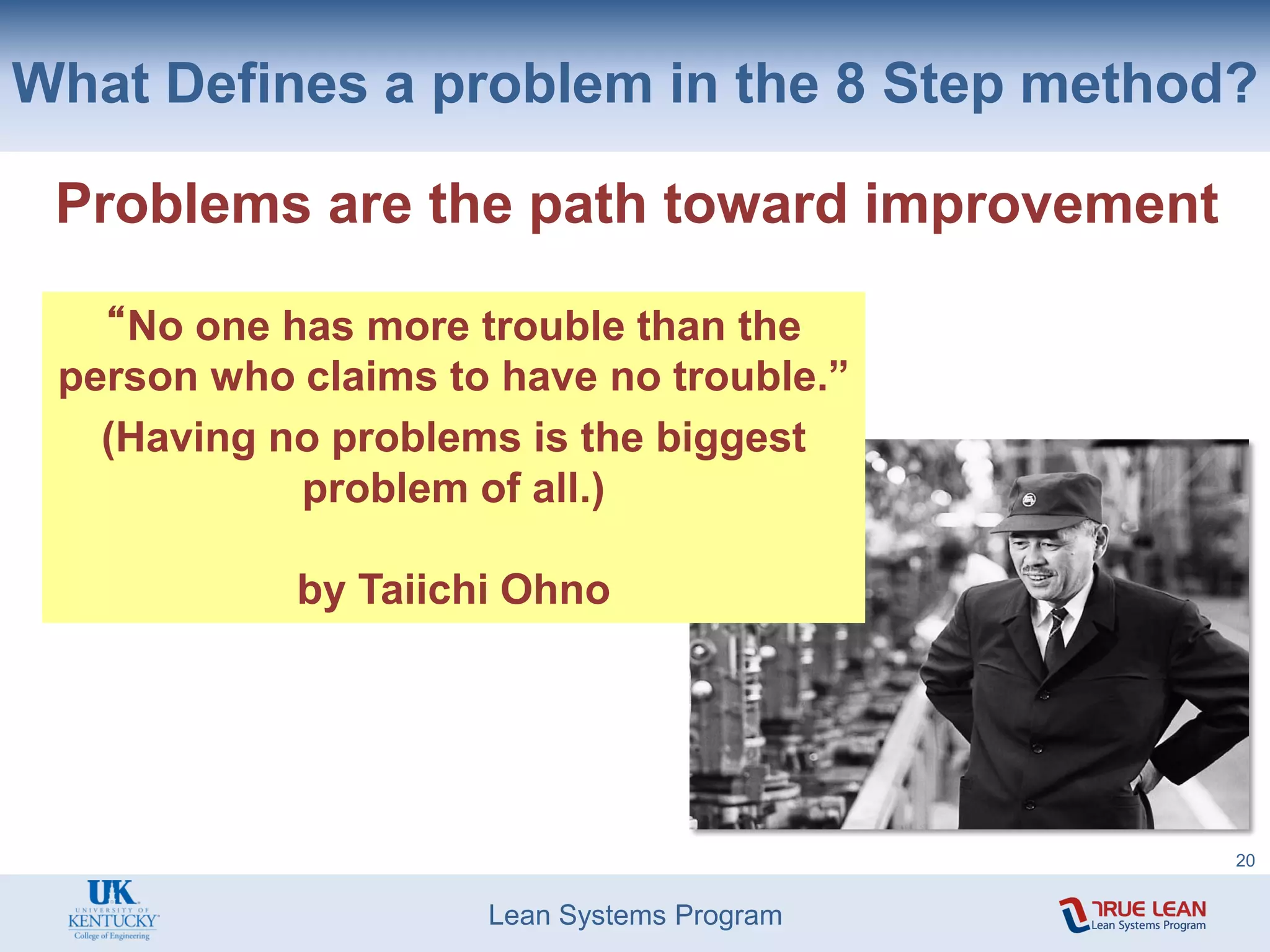 What Defines a problem in the 8 Step method?

Problems are the path toward improvement

“No one has more trouble than the person who claims to have no trouble.”

(Having no problems is the biggest problem of all.)

by Taiichi Ohno

20

UK
UNIVERSITY OF
KENTUCKY
College of Engineering

Lean Systems Program

TRUE LEAN
Lean Systems Program